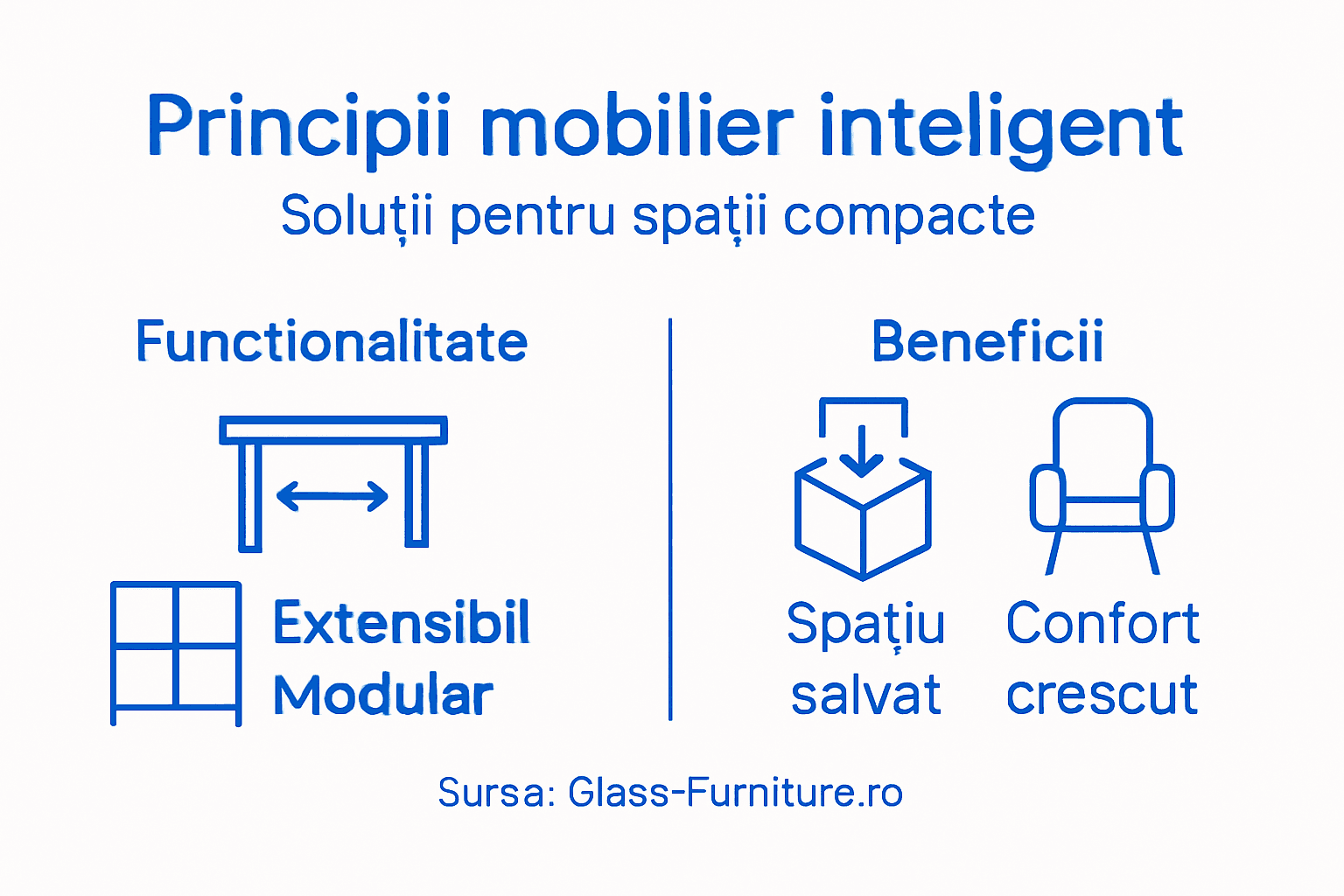 Principii mobilier inteligent
Soluții pentru spații compacte

Functionalitate

Extensibil
Modular

Beneficii

Spațiu salvat

Confort crescut

Sursa: Glass-Furniture.ro